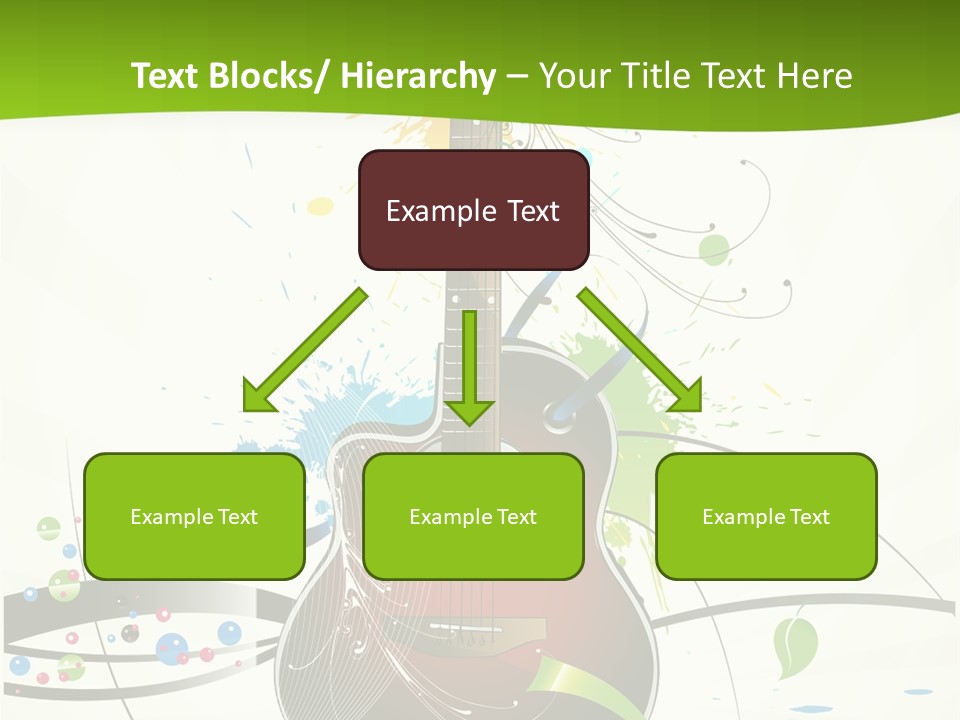 Text Blocks/ Hierarchy – Your Title Text Here

Example Text

Example Text

Example Text

Example Text